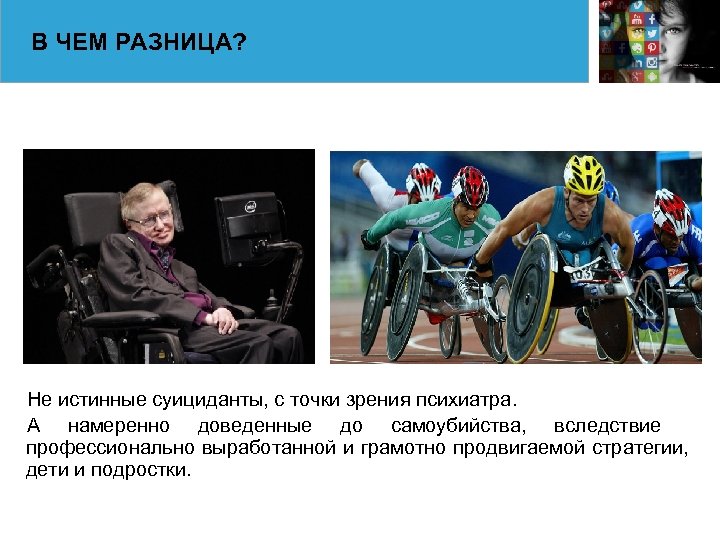 В ЧЕМ РАЗНИЦА?

Не истинные суициданты, с точки зрения психиатра.

А намеренно доведенные до самоубийства, вследствие профессионально выработанной и грамотно продвигаемой стратегии, дети и подростки.